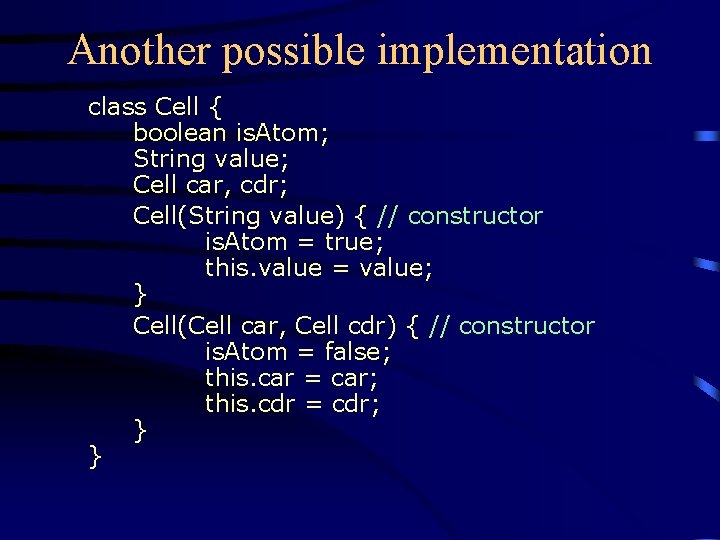 Another possible implementation

class Cell {
    boolean isAtom;
    String value;
    Cell car, cdr;
    Cell(String value) { // constructor
        isAtom = true;
        this.value = value;
    }
    Cell(Cell car, Cell cdr) { // constructor
        isAtom = false;
        this.car = car;
        this.cdr = cdr;
    }
}